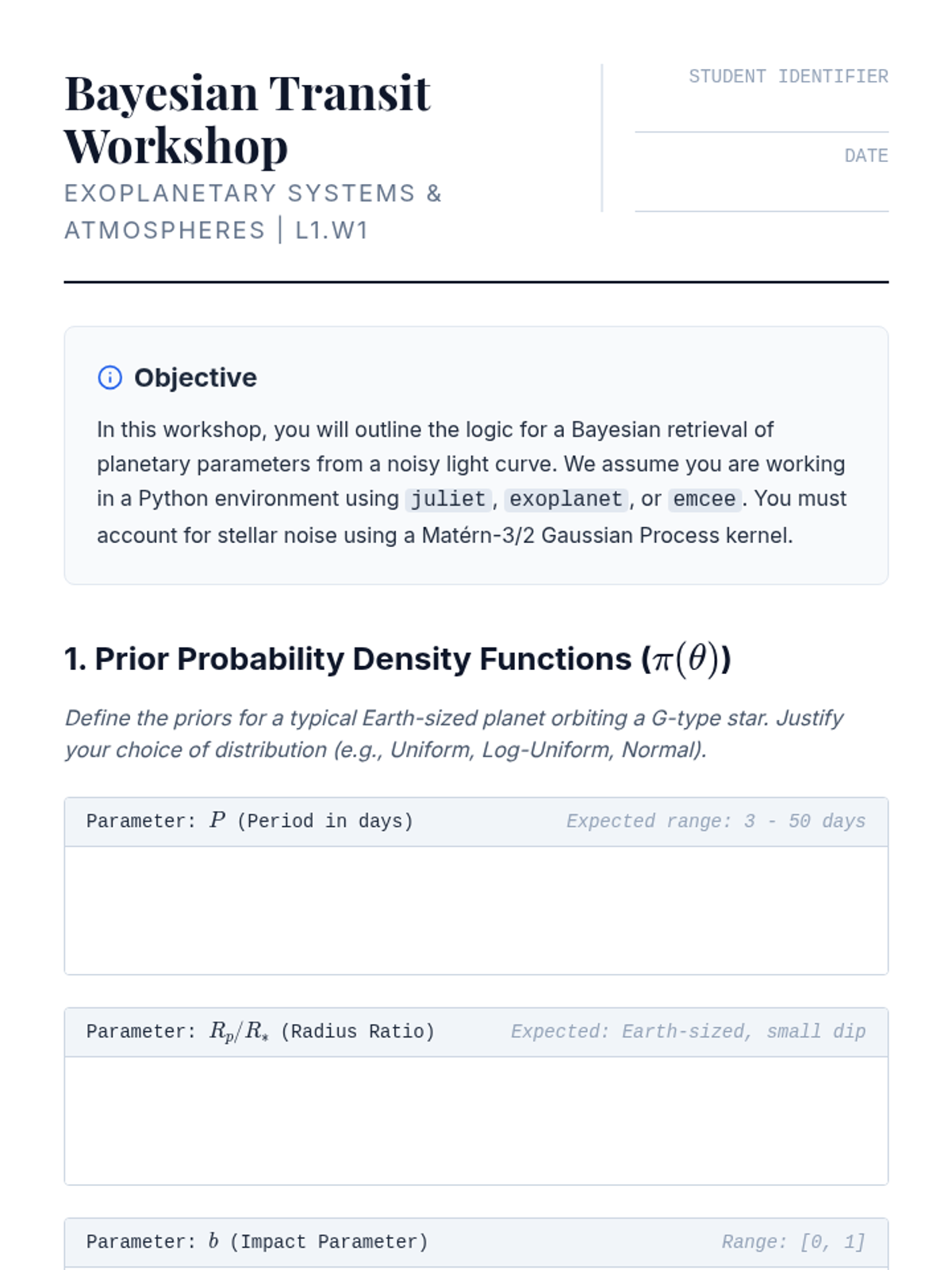 Bayesian Transit Workshop

EXOPLANETARY SYSTEMS & ATMOSPHERES | L1.W1

STUDENT IDENTIFIER

DATE

Objective

In this workshop, you will outline the logic for a Bayesian retrieval of planetary parameters from a noisy light curve. We assume you are working in a Python environment using juliet, exoplanet, or emcee. You must account for stellar noise using a Matérn-3/2 Gaussian Process kernel.

1. Prior Probability Density Functions ($\pi(\theta)$)

Define the priors for a typical Earth-sized planet orbiting a G-type star. Justify your choice of distribution (e.g., Uniform, Log-Uniform, Normal).

Parameter: $P$ (Period in days) Expected range: 3 - 50 days

Parameter: $R_p/R_*$ (Radius Ratio) Expected: Earth-sized, small dip

Parameter: $b$ (Impact Parameter) Range: [0, 1]